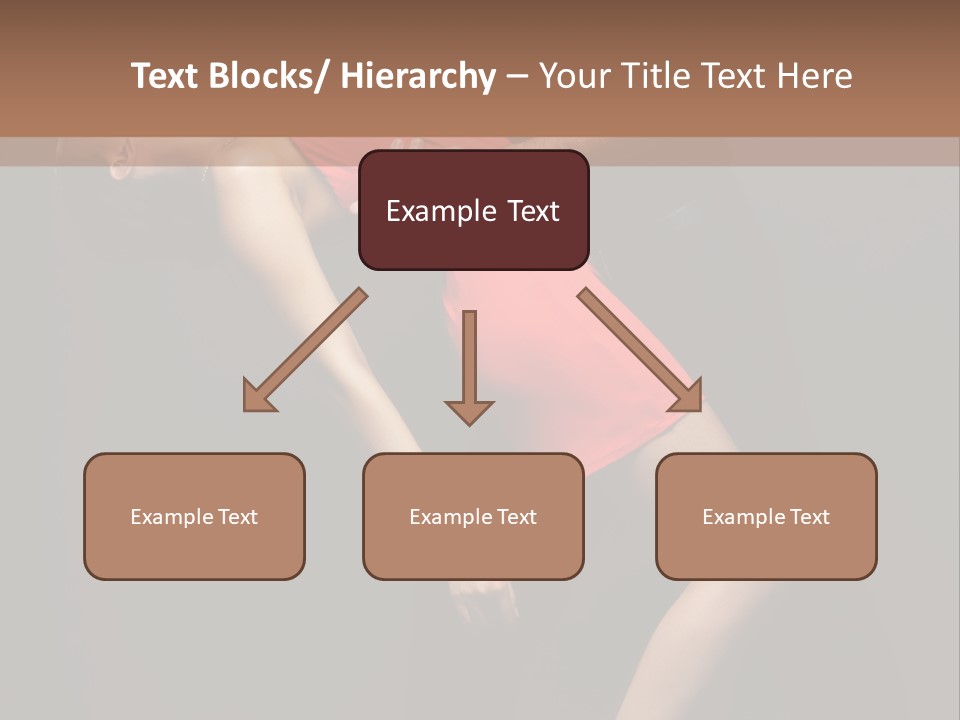 Text Blocks/ Hierarchy – Your Title Text Here

Example Text

Example Text

Example Text

Example Text